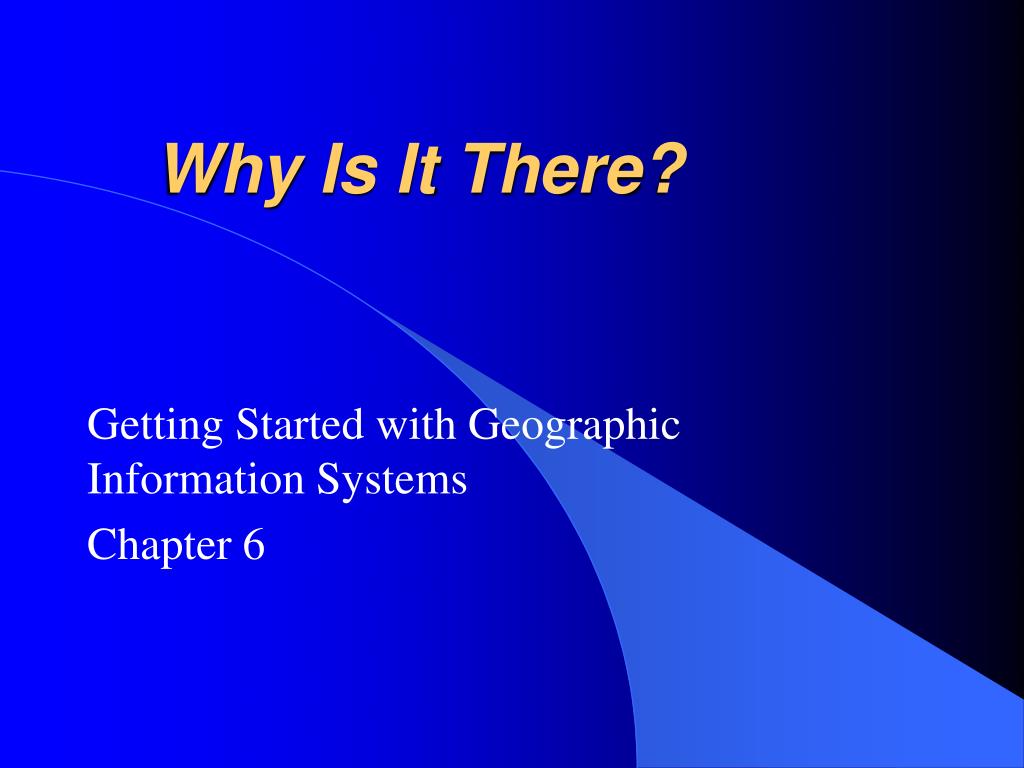 Why Is It There?

Getting Started with Geographic Information Systems

Chapter 6